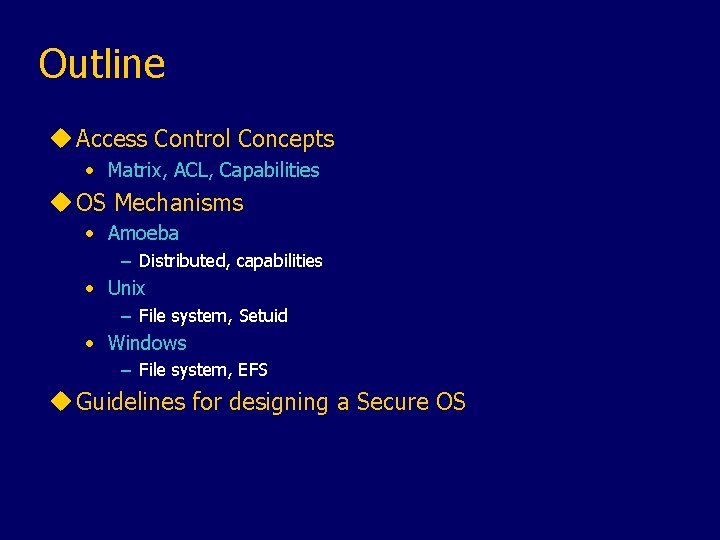 Outline

◆ Access Control Concepts
• Matrix, ACL, Capabilities

◆ OS Mechanisms
• Amoeba
– Distributed, capabilities
• Unix
– File system, Setuid
• Windows
– File system, EFS

◆ Guidelines for designing a Secure OS